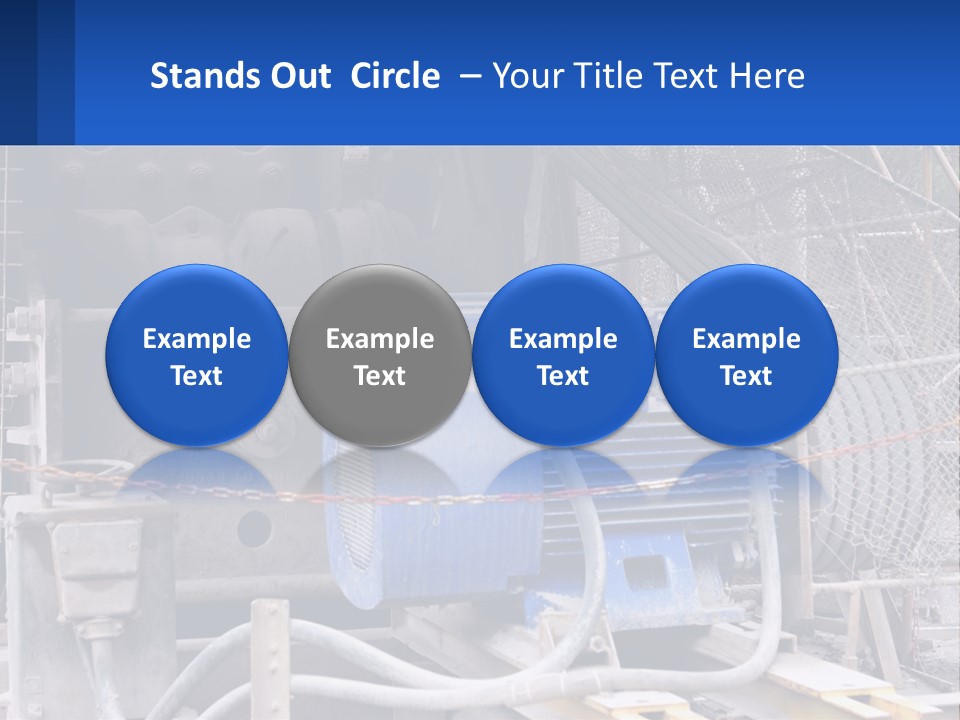 Stands Out Circle – Your Title Text Here

Example Text

Example Text

Example Text

Example Text